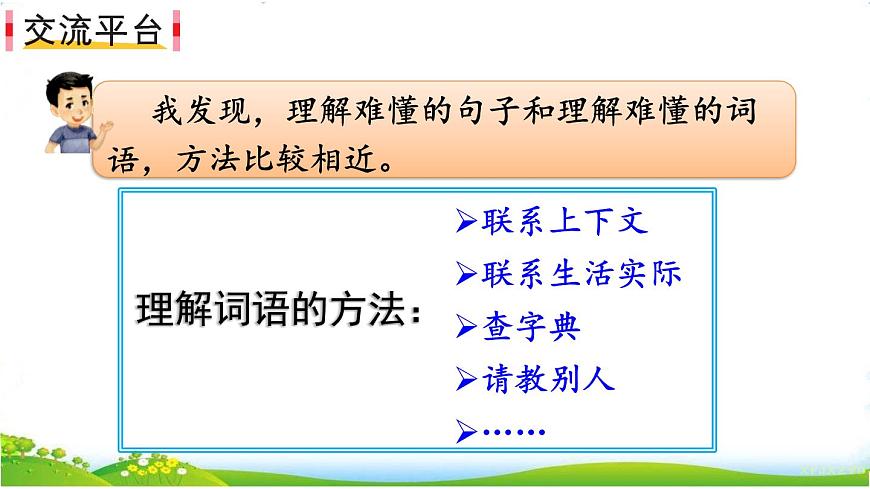 交流平台

我发现，理解难懂的句子和理解难懂的词语，方法比较相近。

理解词语的方法：

➢联系上下文
➢联系生活实际
➢查字典
➢请教别人
➢……